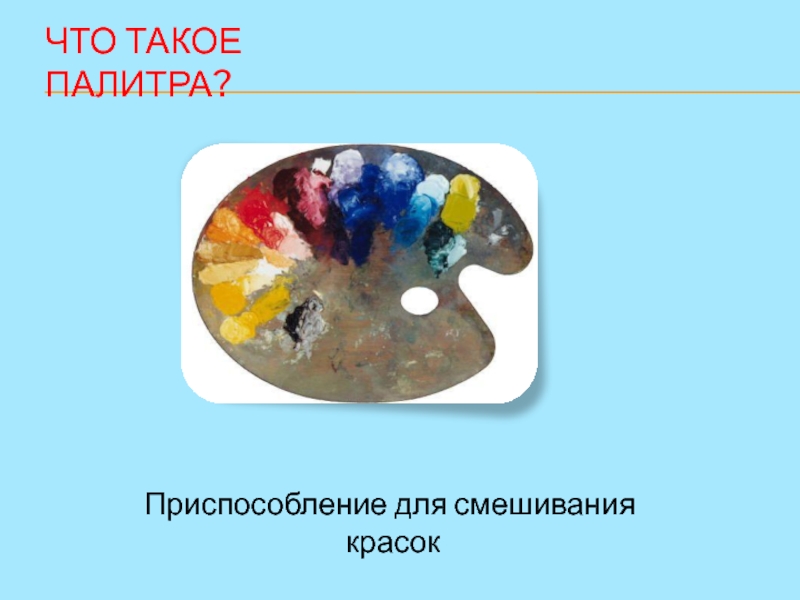 ЧТО ТАКОЕ ПАЛИТРА?

Приспособление для смешивания красок